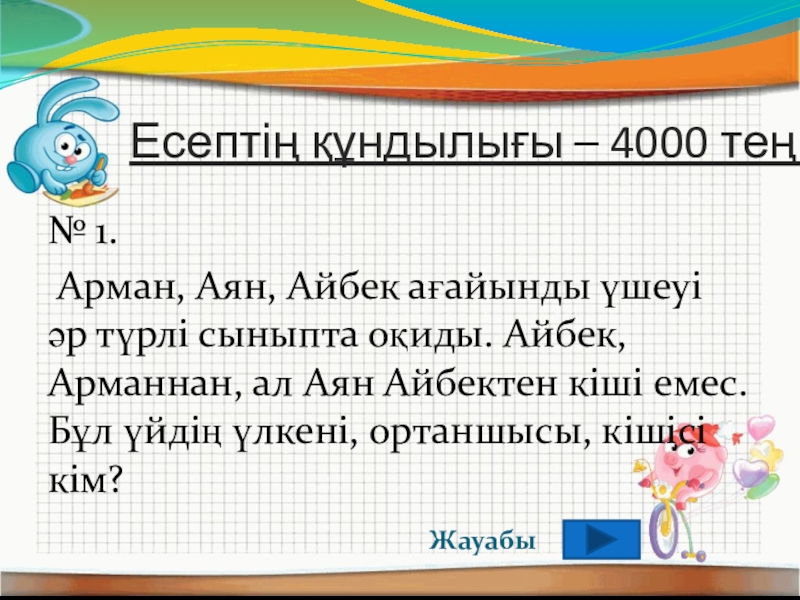 Есептің құндылығы – 4000 тең

№ 1.

Арман, Аян, Айбек ағайынды үшеуі әр түрлі сыныпта оқиды. Айбек, Арманнан, ал Аян Айбектен кіші емес. Бұл үйдің үлкені, ортаншысы, кішісі кім?

Жауабы